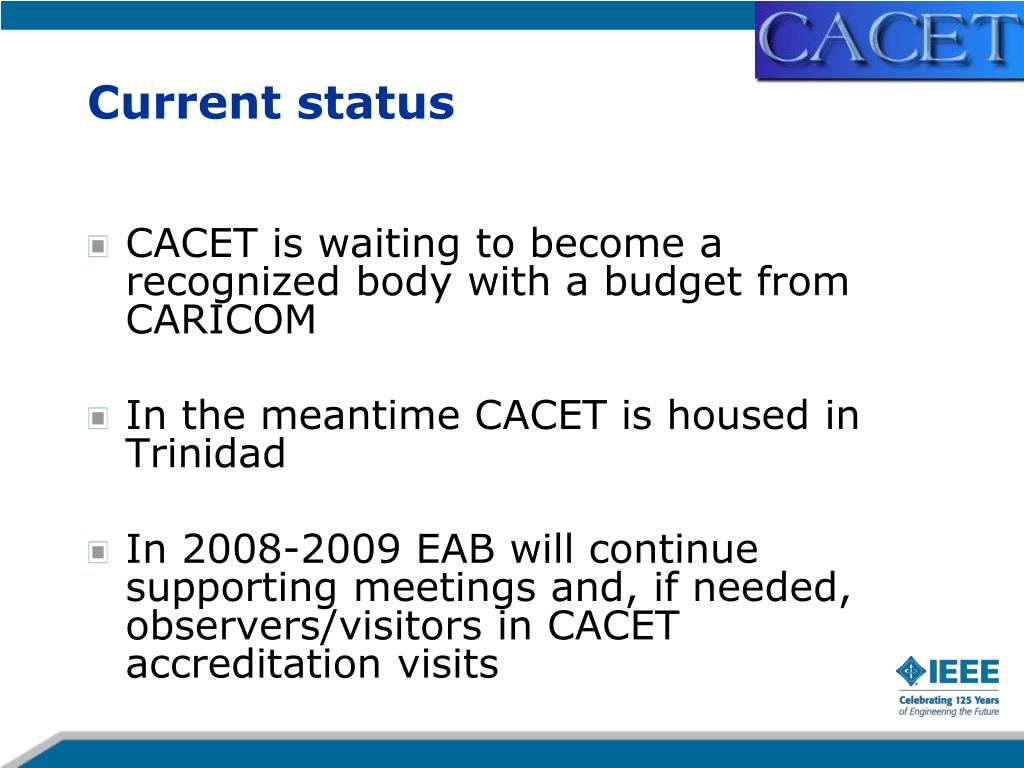 CACET

Current status

CACET is waiting to become a recognized body with a budget from CARICOM

In the meantime CACET is housed in Trinidad

In 2008-2009 EAB will continue supporting meetings and, if needed, observers/visitors in CACET accreditation visits

IEEE
Celebrating 125 Years
of Engineering the Future